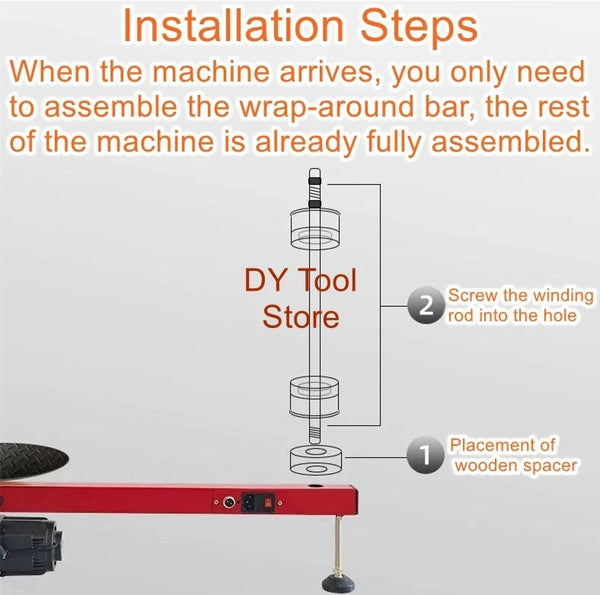 Installation Steps

When the machine arrives, you only need to assemble the wrap-around bar, the rest of the machine is already fully assembled.

DY Tool Store

2 Screw the winding rod into the hole

1 Placement of wooden spacer